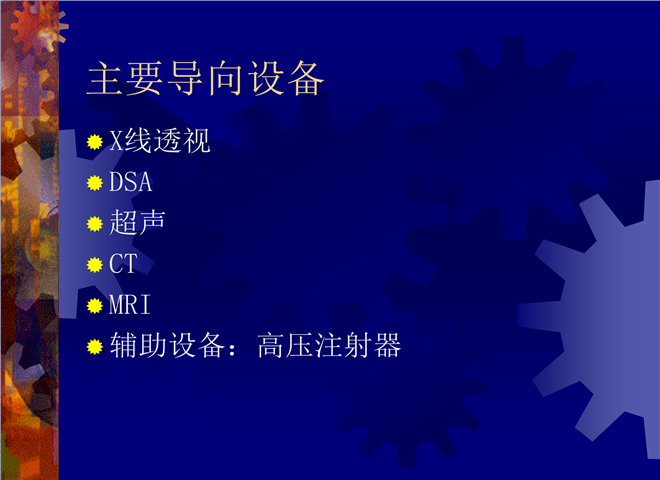 主要导向设备

X线透视

DSA

超声

CT

MRI

辅助设备：高压注射器